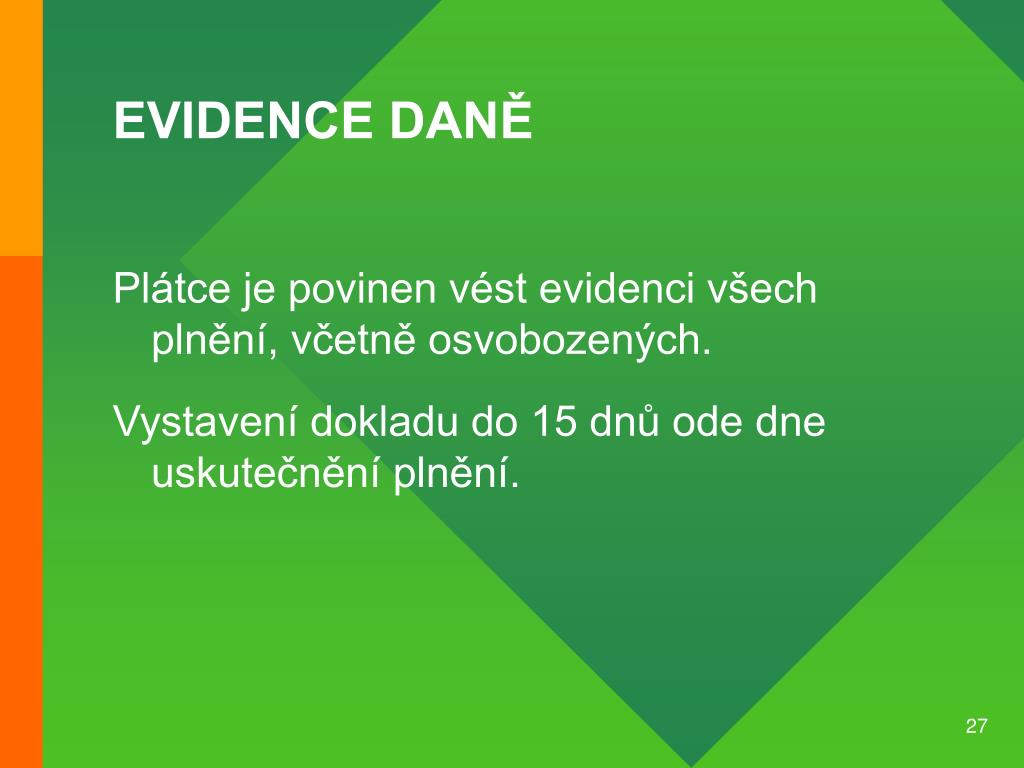 EVIDENCE DANĚ

Plátce je povinen vést evidenci všech plnění, včetně osvobozených.

Vystavení dokladu do 15 dnů ode dne uskutečnění plnění.

27